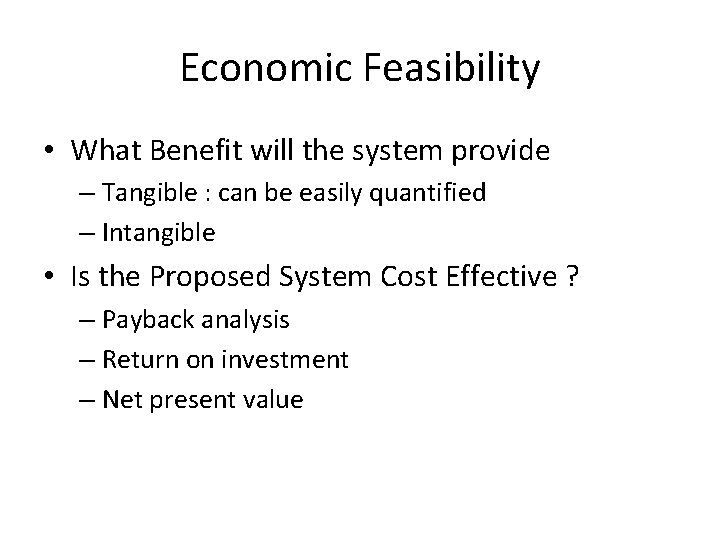 Economic Feasibility

• What Benefit will the system provide
– Tangible : can be easily quantified
– Intangible

• Is the Proposed System Cost Effective ?
– Payback analysis
– Return on investment
– Net present value